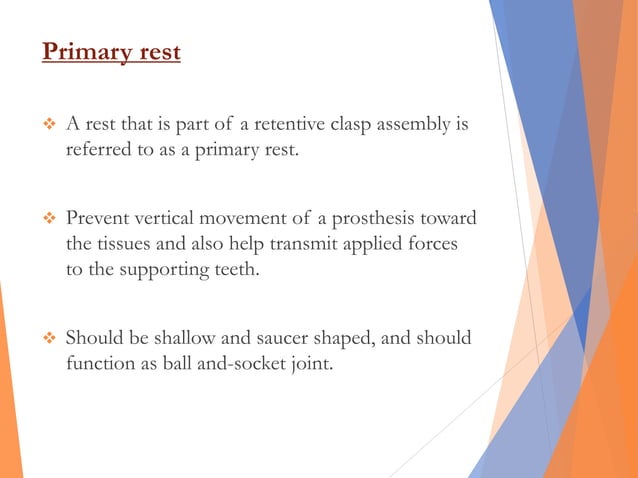 Primary rest

❖ A rest that is part of a retentive clasp assembly is referred to as a primary rest.

❖ Prevent vertical movement of a prosthesis toward the tissues and also help transmit applied forces to the supporting teeth.

❖ Should be shallow and saucer shaped, and should function as ball and-socket joint.